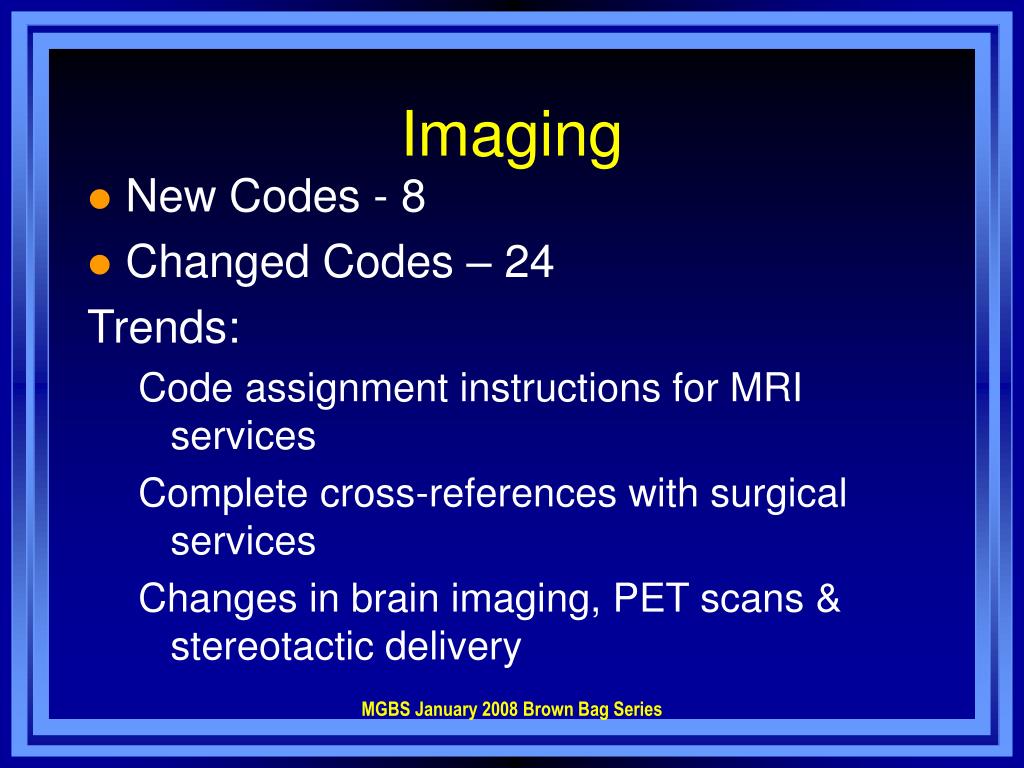 Imaging

● New Codes - 8
● Changed Codes – 24

Trends:

Code assignment instructions for MRI services

Complete cross-references with surgical services

Changes in brain imaging, PET scans & stereotactic delivery

MGBS January 2008 Brown Bag Series